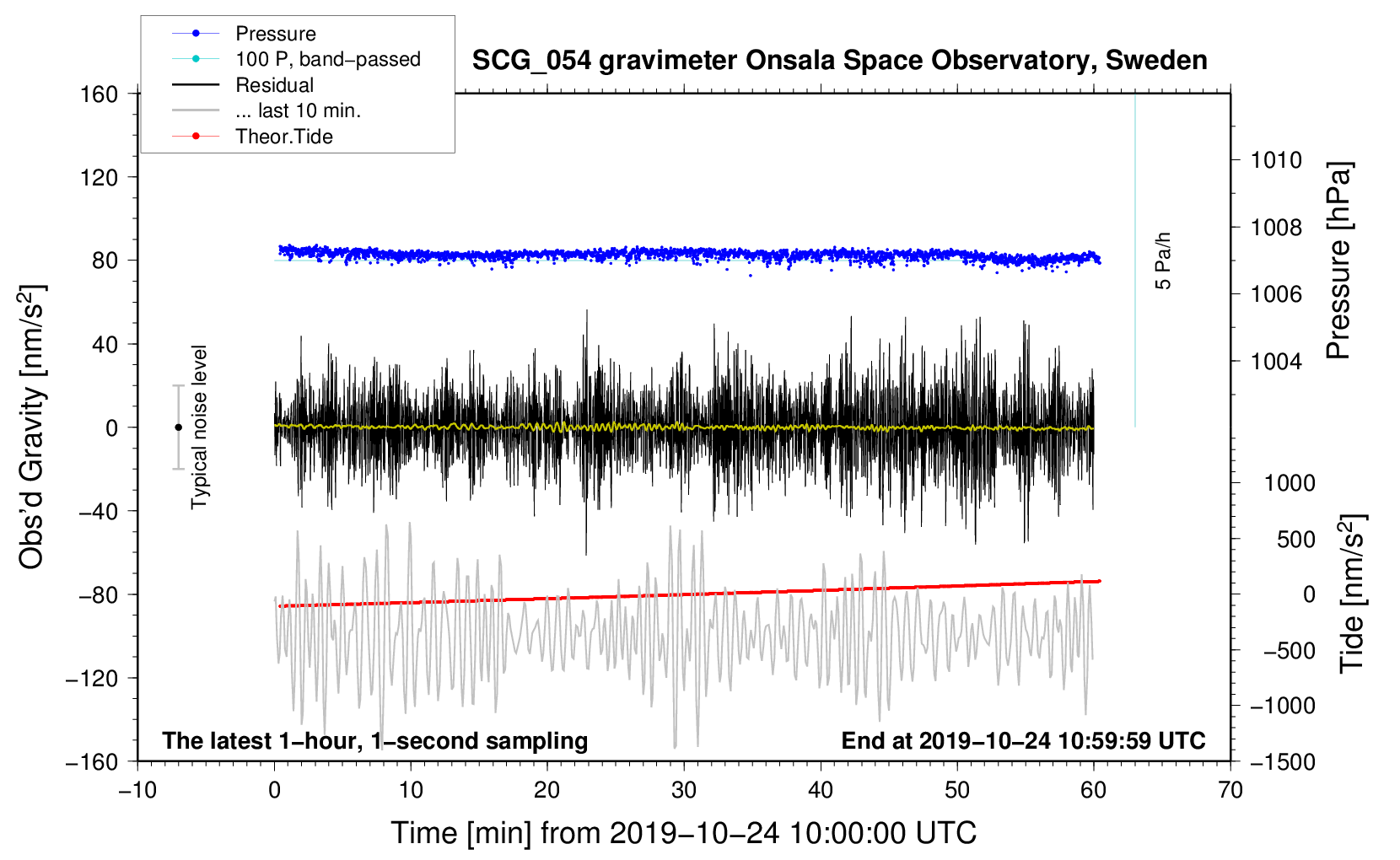 Pressure
100 P, band−passed
Residual
... last 10 min.
Theor.Tide

SCG_054 gravimeter Onsala Space Observatory, Sweden

160
120
80
40
0
−40
−80
−120
−160

Obs'd Gravity [nm/s$^2$]

Typical noise level

5 Pa/h

1010
1008
1006
1004

Pressure [hPa]

1000
500
0
−500
−1000
−1500

Tide [nm/s$^2$]

The latest 1−hour, 1−second sampling

End at 2019−10−24 10:59:59 UTC

−10
0
10
20
30
40
50
60
70

Time [min] from 2019−10−24 10:00:00 UTC